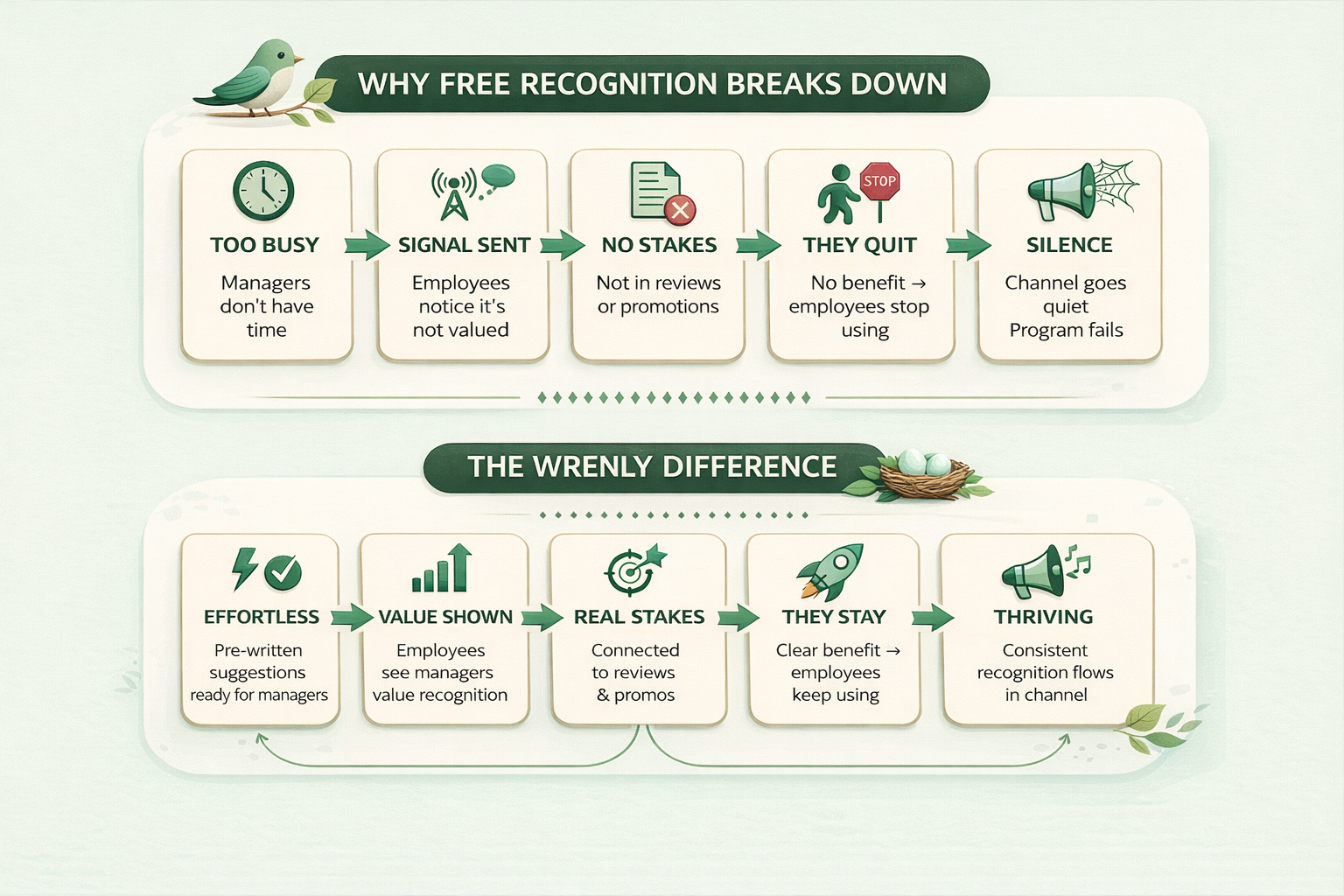 WHY FREE RECOGNITION BREAKS DOWN

TOO BUSY
Managers don't have time

SIGNAL SENT
Employees notice it's not valued

NO STAKES
Not in reviews or promotions

STOP
THEY QUIT
No benefit → employees stop using

SILENCE
Channel goes quiet
Program fails

THE WRENLY DIFFERENCE

EFFORTLESS
Pre-written suggestions ready for managers

VALUE SHOWN
Employees see managers value recognition

REAL STAKES
Connected to reviews & promos

THEY STAY
Clear benefit → employees keep using

THRIVING
Consistent recognition flows in channel